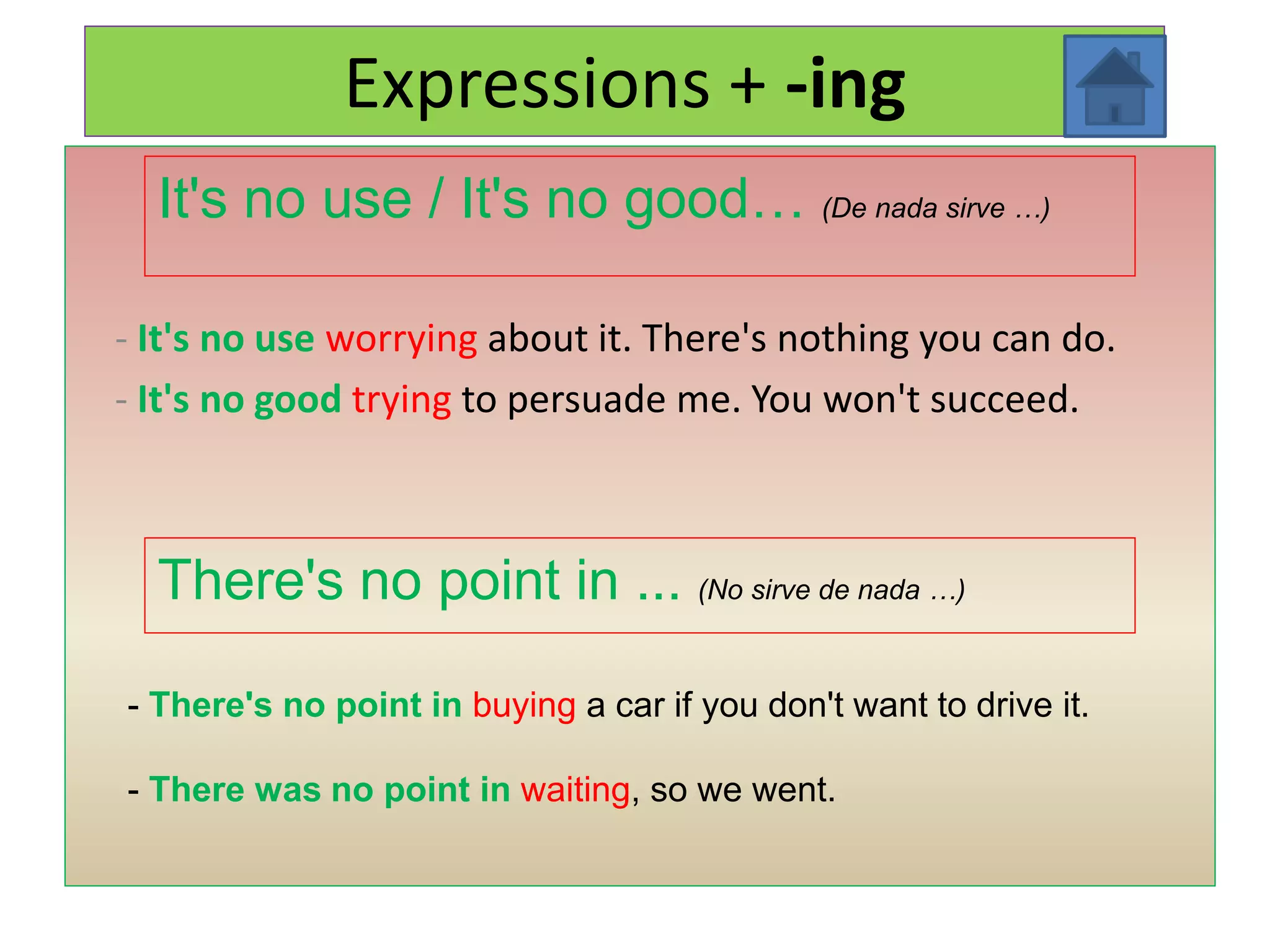 Expressions + -ing

It's no use / It's no good… (De nada sirve …)

- It's no use worrying about it. There's nothing you can do.
- It's no good trying to persuade me. You won't succeed.

There's no point in ... (No sirve de nada …)

- There's no point in buying a car if you don't want to drive it.

- There was no point in waiting, so we went.